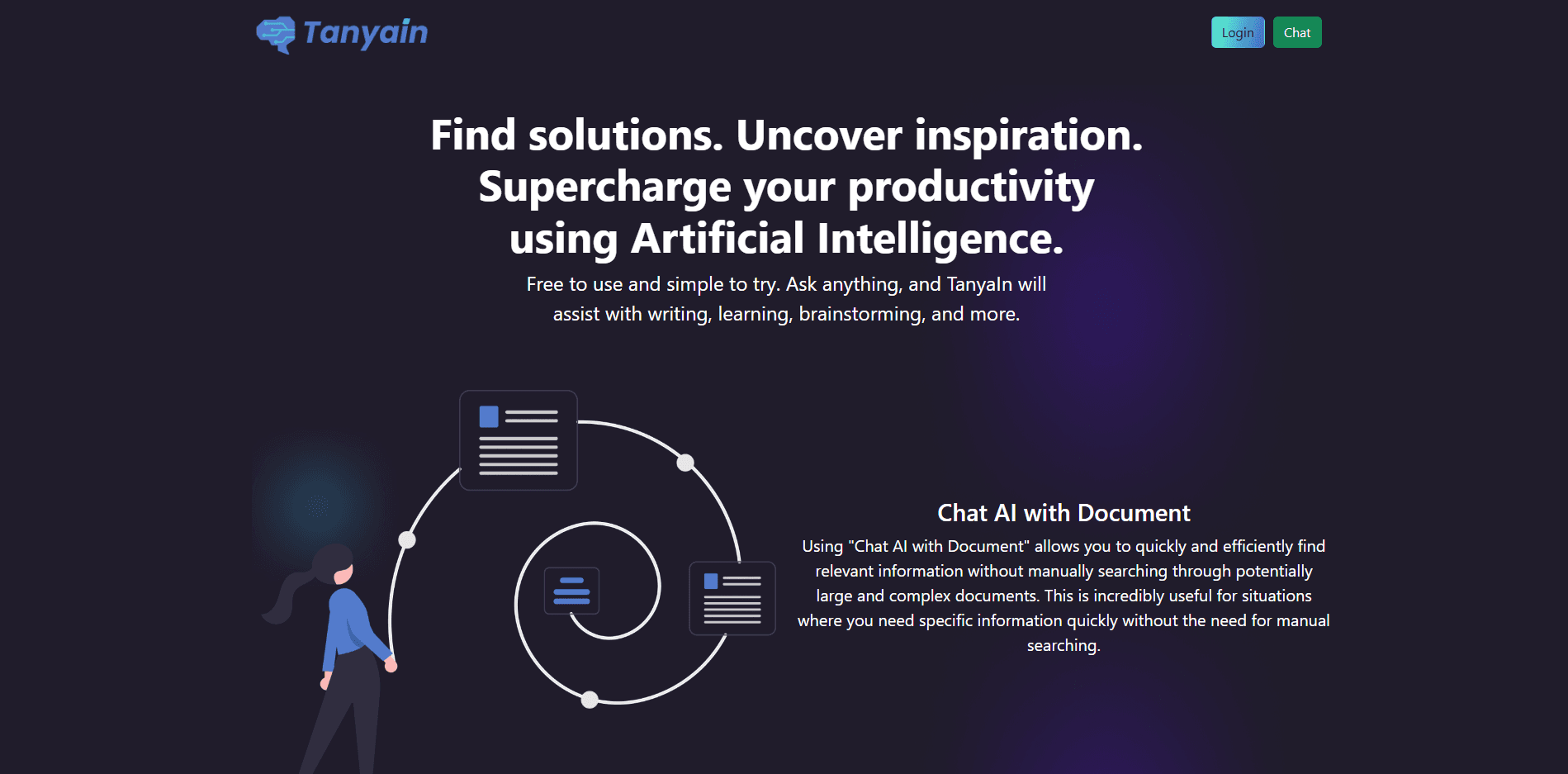 Tanyain

Login Chat

Find solutions. Uncover inspiration. Supercharge your productivity using Artificial Intelligence.

Free to use and simple to try. Ask anything, and TanyaIn will assist with writing, learning, brainstorming, and more.

Chat AI with Document

Using "Chat AI with Document" allows you to quickly and efficiently find relevant information without manually searching through potentially large and complex documents. This is incredibly useful for situations where you need specific information quickly without the need for manual searching.